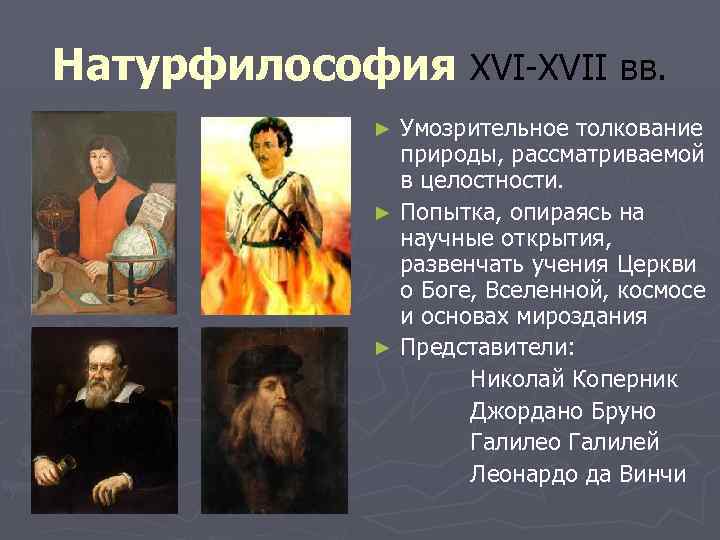 Натурфилософия XVI-XVII вв.

► Умозрительное толкование природы, рассматриваемой в целостности.

► Попытка, опираясь на научные открытия, развенчать учения Церкви о Боге, Вселенной, космосе и основах мироздания

► Представители:

Николай Коперник
Джордано Бруно
Галилео Галилей
Леонардо да Винчи